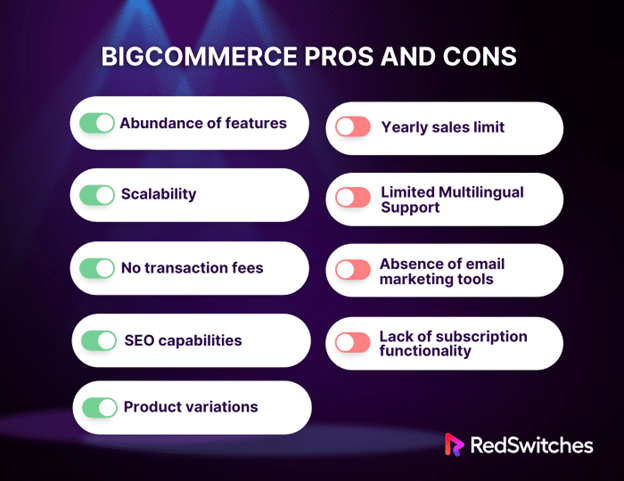 BIGCOMMERCE PROS AND CONS

Abundance of features

Scalability

No transaction fees

SEO capabilities

Product variations

Yearly sales limit

Limited Multilingual Support

Absence of email marketing tools

Lack of subscription functionality

RedSwitches